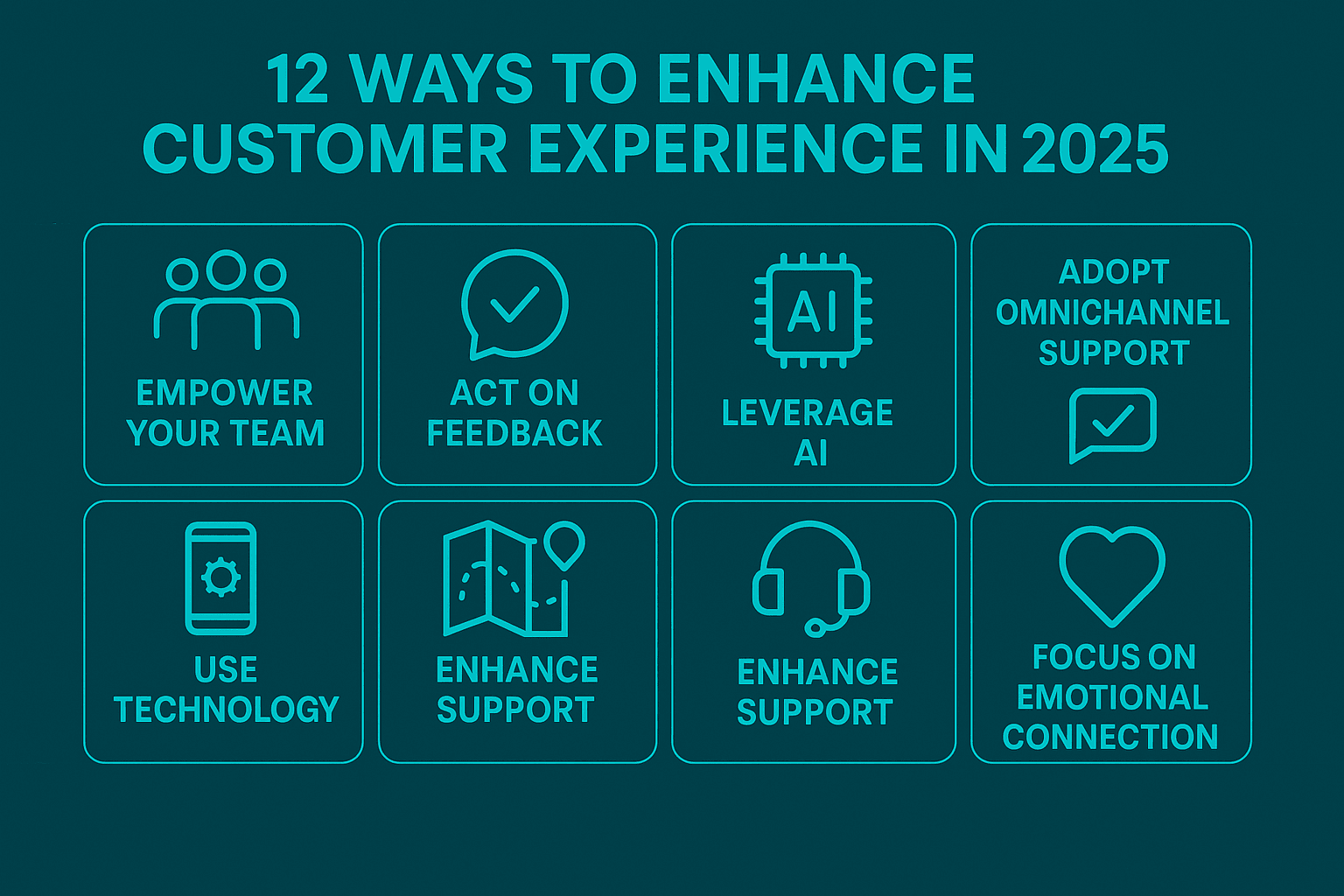 12 WAYS TO ENHANCE CUSTOMER EXPERIENCE IN 2025

EMPOWER YOUR TEAM

ACT ON FEEDBACK

AI

LEVERAGE AI

ADOPT OMNICHANNEL SUPPORT

USE TECHNOLOGY

ENHANCE SUPPORT

ENHANCE SUPPORT

FOCUS ON EMOTIONAL CONNECTION